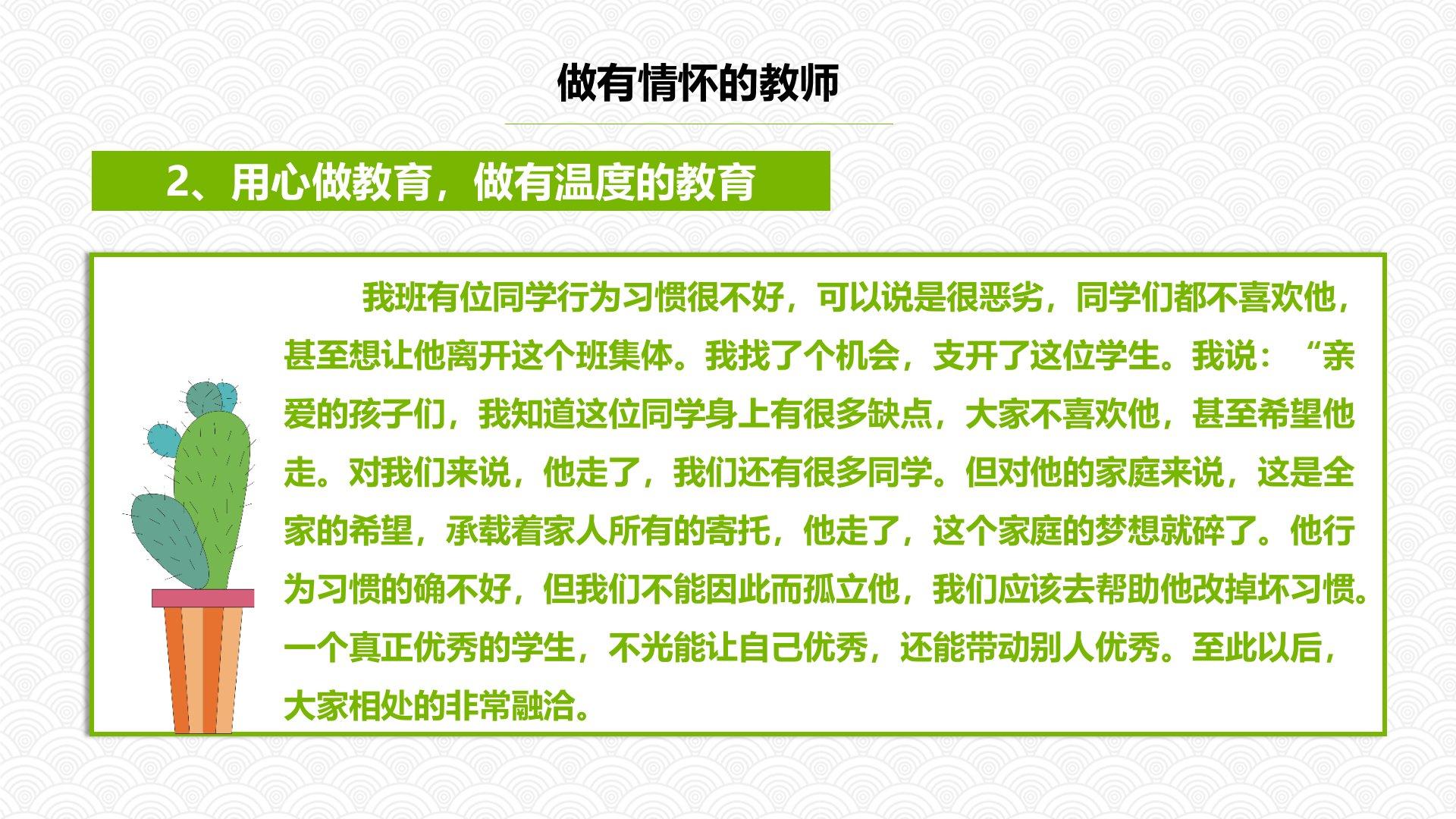 做有情怀的教师

2、用心做教育，做有温度的教育

我班有位同学行为习惯很不好，可以说是很恶劣，同学们都不喜欢他，甚至想让他离开这个班集体。我找了个机会，支开了这位学生。我说：“亲爱的孩子们，我知道这位同学身上有很多缺点，大家不喜欢他，甚至希望他走。对我们来说，他走了，我们还有很多同学。但对他的家庭来说，这是全家的希望，承载着家人所有的寄托，他走了，这个家庭的梦想就碎了。他行为习惯的确不好，但我们不能因此而孤立他，我们应该去帮助他改掉坏习惯。一个真正优秀的学生，不光能让自己优秀，还能带动别人优秀。至此以后，大家相处的非常融洽。